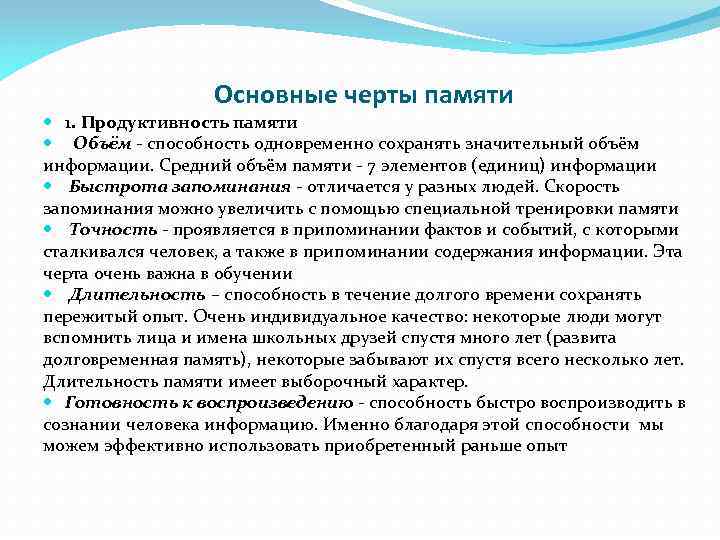 Основные черты памяти

1. Продуктивность памяти

Объём - способность одновременно сохранять значительный объём информации. Средний объём памяти - 7 элементов (единиц) информации

Быстрота запоминания - отличается у разных людей. Скорость запоминания можно увеличить с помощью специальной тренировки памяти

Точность - проявляется в припоминании фактов и событий, с которыми сталкивался человек, а также в припоминании содержания информации. Эта черта очень важна в обучении

Длительность – способность в течение долгого времени сохранять пережитый опыт. Очень индивидуальное качество: некоторые люди могут вспомнить лица и имена школьных друзей спустя много лет (развита долговременная память), некоторые забывают их спустя всего несколько лет. Длительность памяти имеет выборочный характер.

Готовность к воспроизведению - способность быстро воспроизводить в сознании человека информацию. Именно благодаря этой способности мы можем эффективно использовать приобретенный раньше опыт